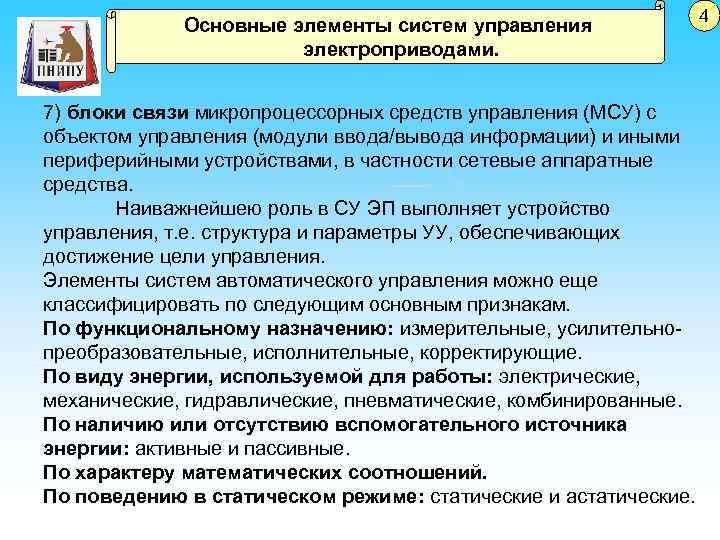 ПНИПУ

Основные элементы систем управления электроприводами.

4

7) блоки связи микропроцессорных средств управления (МСУ) с объектом управления (модули ввода/вывода информации) и иными периферийными устройствами, в частности сетевые аппаратные средства.

Наиважнейшею роль в СУ ЭП выполняет устройство управления, т.е. структура и параметры УУ, обеспечивающих достижение цели управления.

Элементы систем автоматического управления можно еще классифицировать по следующим основным признакам.

По функциональному назначению: измерительные, усилительно-преобразовательные, исполнительные, корректирующие.

По виду энергии, используемой для работы: электрические, механические, гидравлические, пневматические, комбинированные.

По наличию или отсутствию вспомогательного источника энергии: активные и пассивные.

По характеру математических соотношений.

По поведению в статическом режиме: статические и астатические.